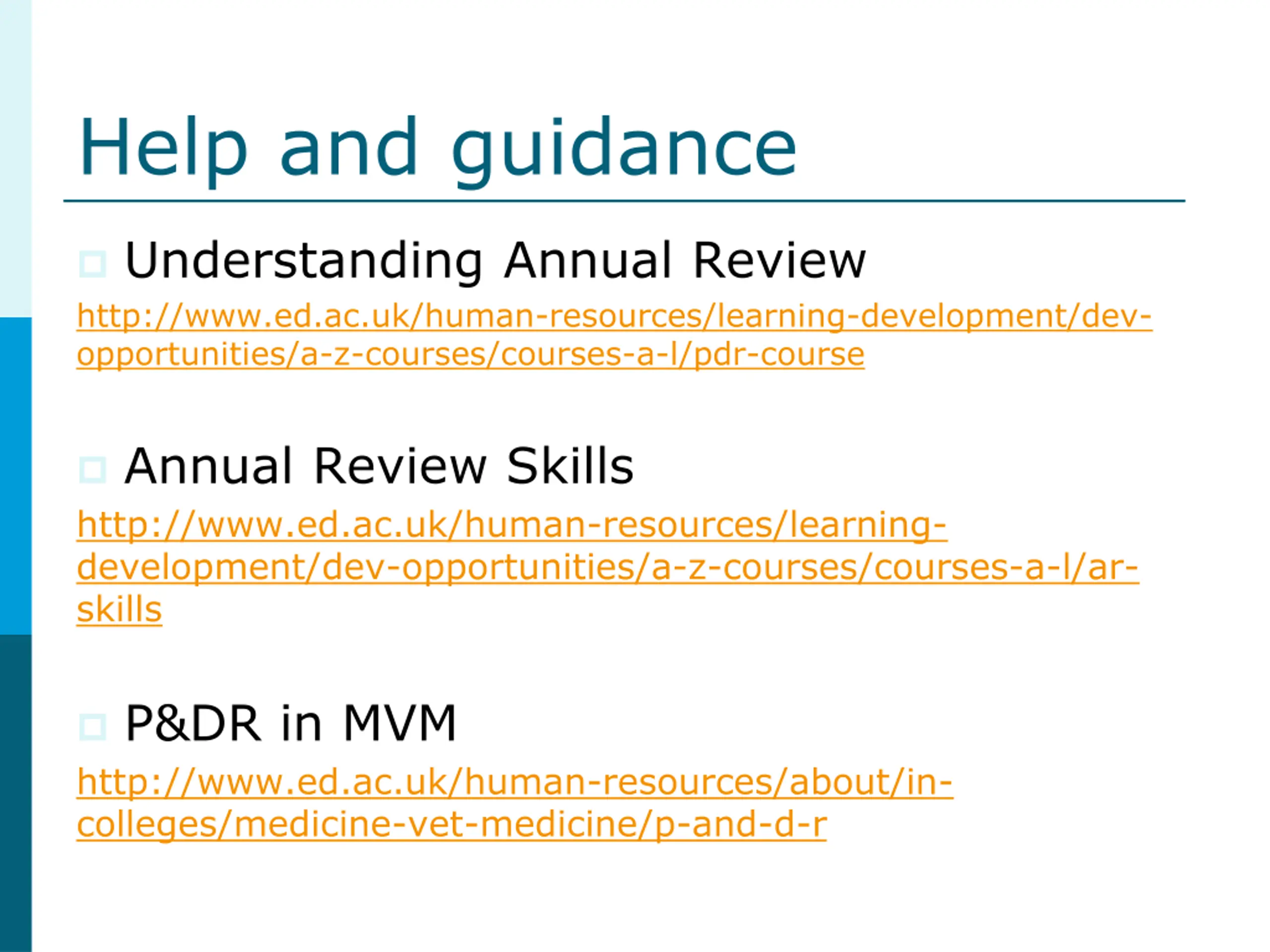 Help and guidance

Understanding Annual Review
http://www.ed.ac.uk/human-resources/learning-development/dev-opportunities/a-z-courses/courses-a-l/pdr-course

Annual Review Skills
http://www.ed.ac.uk/human-resources/learning-development/dev-opportunities/a-z-courses/courses-a-l/ar-skills

P&DR in MVM
http://www.ed.ac.uk/human-resources/about/in-colleges/medicine-vet-medicine/p-and-d-r